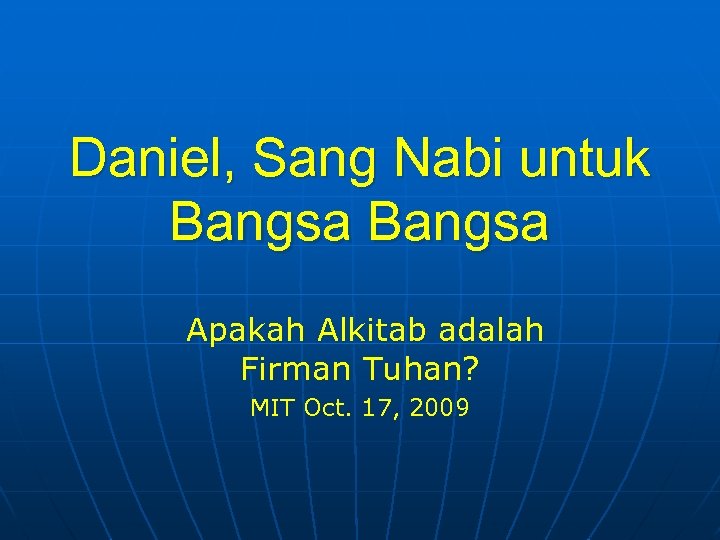 Daniel, Sang Nabi untuk Bangsa Bangsa

Apakah Alkitab adalah Firman Tuhan?

MIT Oct. 17, 2009